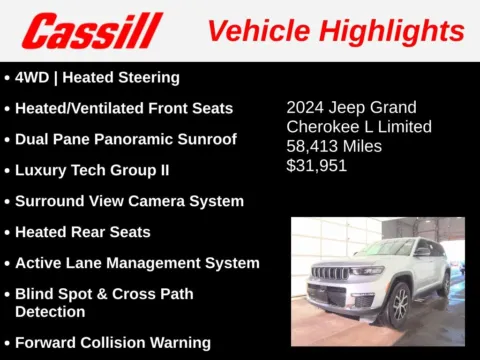 Cassill Vehicle Highlights

• 4WD | Heated Steering
• Heated/Ventilated Front Seats
• Dual Pane Panoramic Sunroof
• Luxury Tech Group II
• Surround View Camera System
• Heated Rear Seats
• Active Lane Management System
• Blind Spot & Cross Path Detection
• Forward Collision Warning

2024 Jeep Grand Cherokee L Limited
58,413 Miles
$31,951